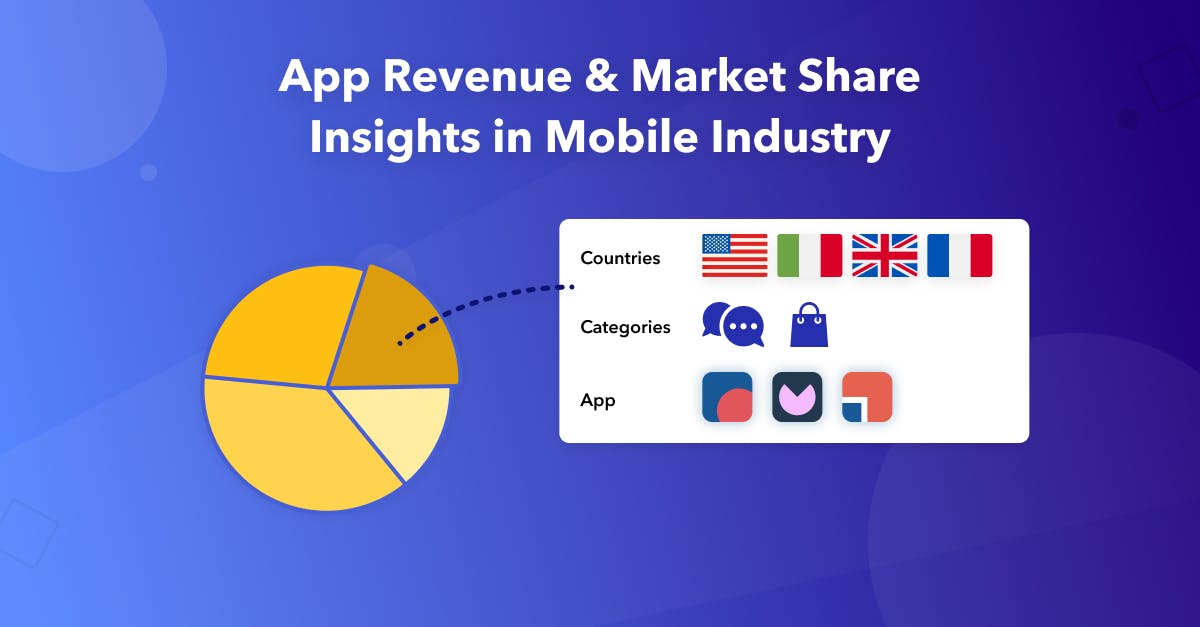 App Revenue & Market Share Insights in Mobile Industry

Countries

Categories

App